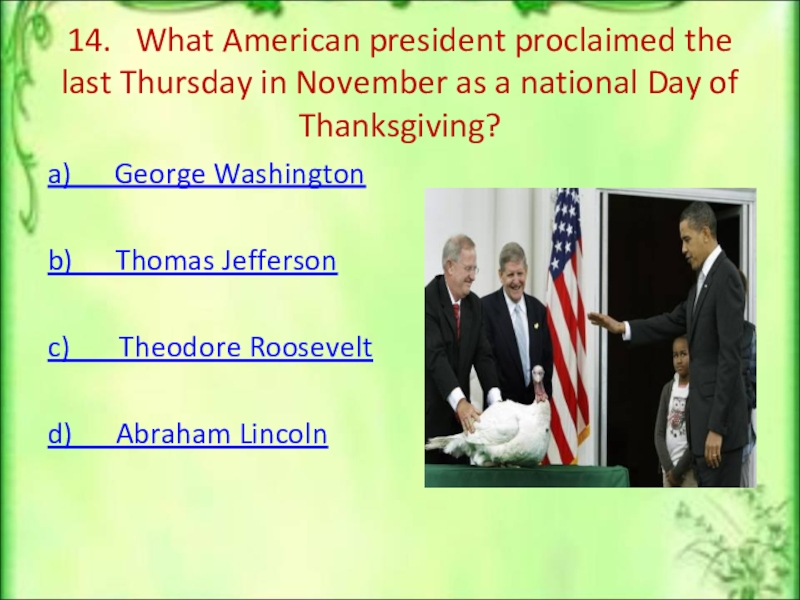 14. What American president proclaimed the last Thursday in November as a national Day of Thanksgiving?

a) George Washington

b) Thomas Jefferson

c) Theodore Roosevelt

d) Abraham Lincoln